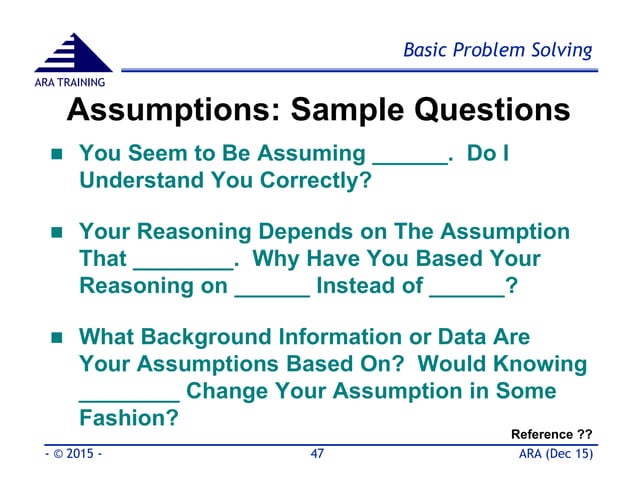 ARA TRAINING

Basic Problem Solving

Assumptions: Sample Questions

■ You Seem to Be Assuming ______. Do I Understand You Correctly?

■ Your Reasoning Depends on The Assumption That ________. Why Have You Based Your Reasoning on ______ Instead of ______?

■ What Background Information or Data Are Your Assumptions Based On? Would Knowing ________ Change Your Assumption in Some Fashion?

Reference ??

- © 2015 -

47

ARA (Dec 15)